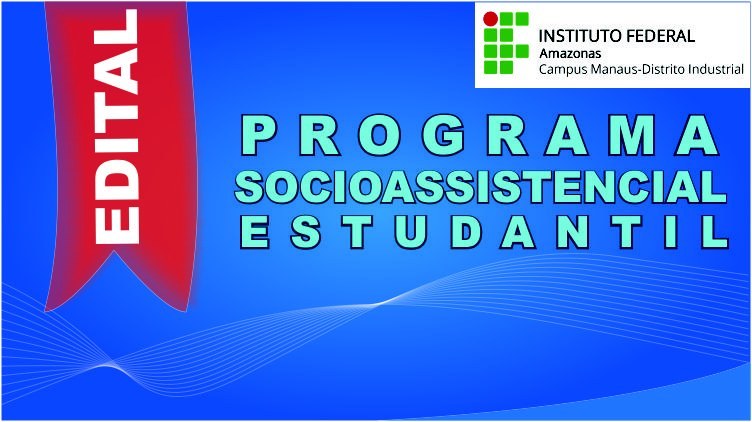 EDITAL

INSTITUTO FEDERAL
Amazonas
Campus Manaus-Distrito Industrial

PROGRAMA
SOCIOASSISTENCIAL
ESTUDANTIL